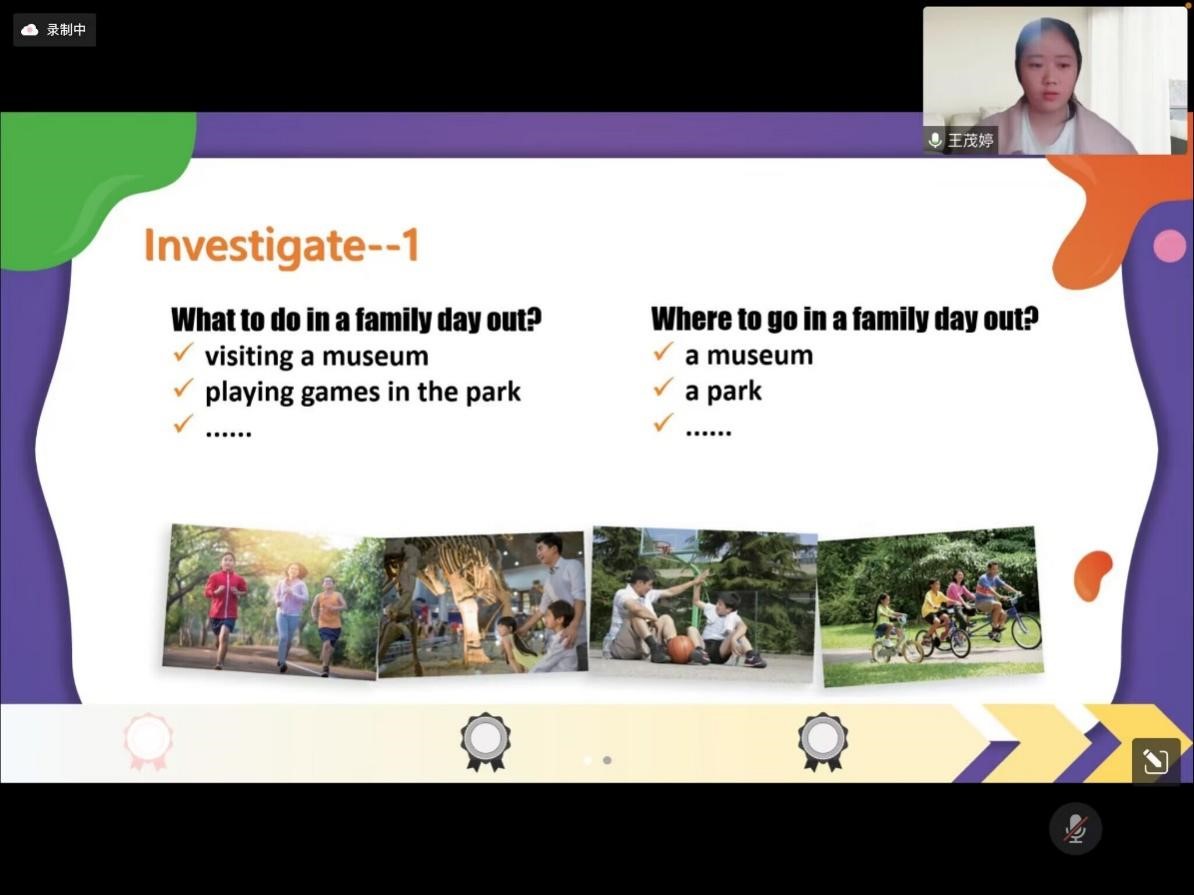 录制中

王茂婷

Investigate--1

What to do in a family day out?
✓ visiting a museum
✓ playing games in the park
✓ ......

Where to go in a family day out?
✓ a museum
✓ a park
✓ ......